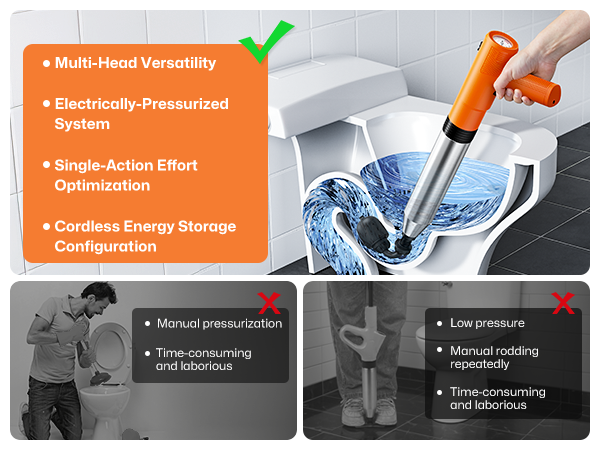 • Multi-Head Versatility

• Electrically-Pressurized System

• Single-Action Effort Optimization

• Cordless Energy Storage Configuration

• Manual pressurization

• Time-consuming and laborious

• Low pressure

• Manual rodding repeatedly

• Time-consuming and laborious